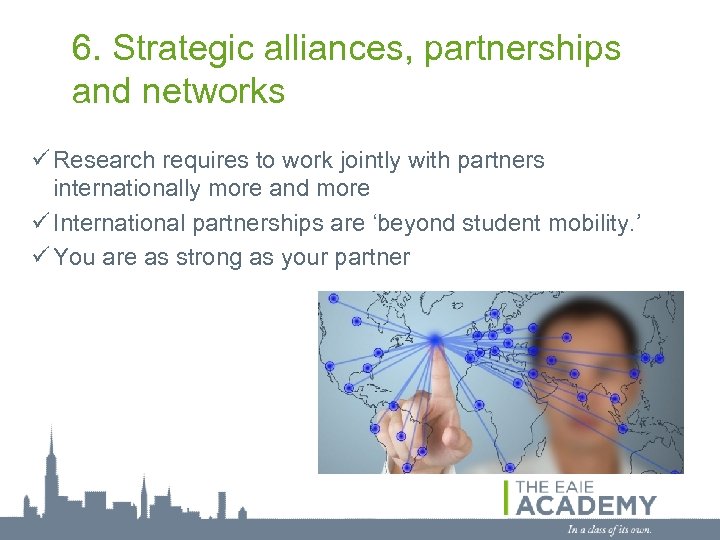 6. Strategic alliances, partnerships and networks

✓ Research requires to work jointly with partners internationally more and more
✓ International partnerships are ‘beyond student mobility.’
✓ You are as strong as your partner

THE EAIE ACADEMY

In a class of its own.